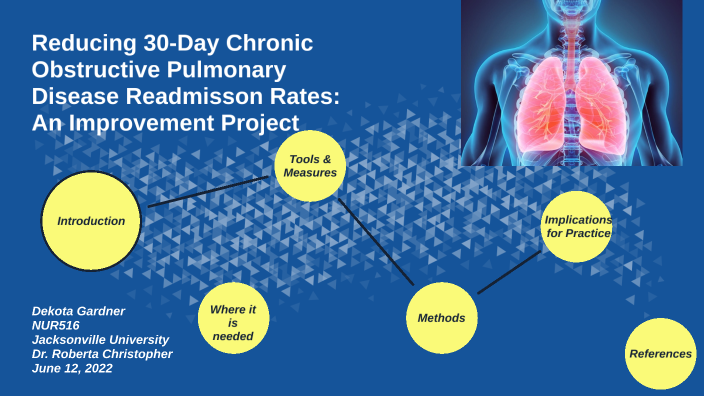 Reducing 30-Day Chronic Obstructive Pulmonary Disease Readmisson Rates: An Improvement Project

Introduction

Tools & Measures

Implications for Practice

Where it is needed

Methods

References

Dekota Gardner
NUR516
Jacksonville University
Dr. Roberta Christopher
June 12, 2022